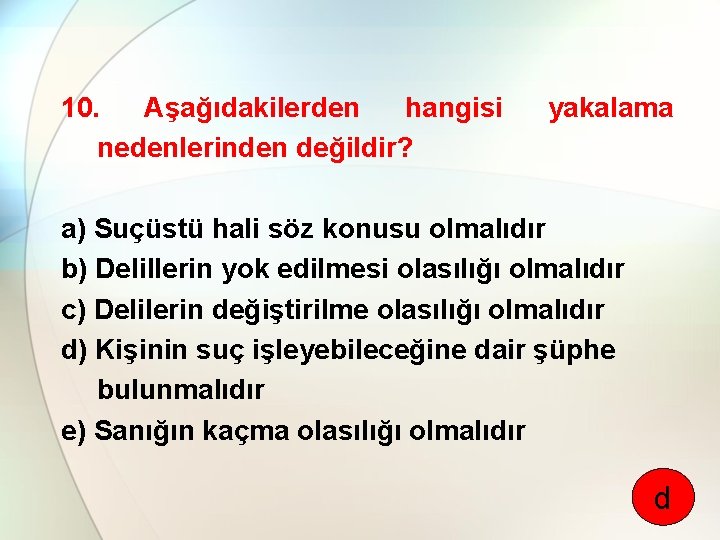 10. Aşağıdakilerden hangisi yakalama nedenlerinden değildir?

a) Suçüstü hali söz konusu olmalıdır
b) Delillerin yok edilmesi olasılığı olmalıdır
c) Delilerin değiştirilme olasılığı olmalıdır
d) Kişinin suç işleyebileceğine dair şüphe bulunmalıdır
e) Sanığın kaçma olasılığı olmalıdır

d